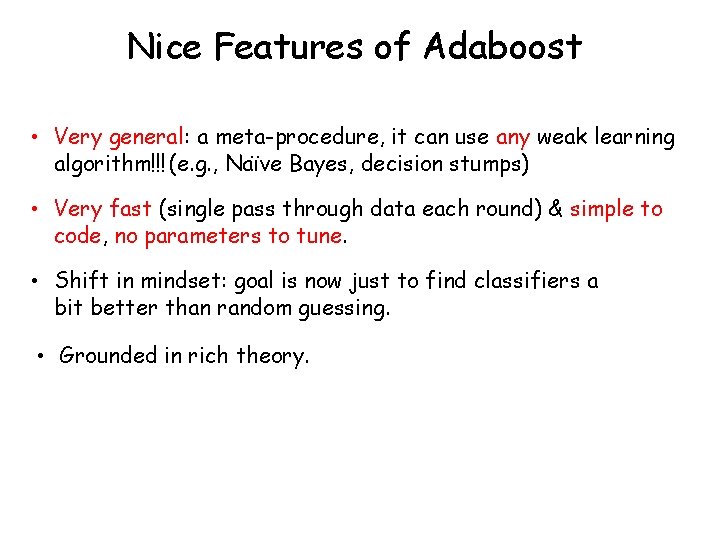 Nice Features of Adaboost

• Very general: a meta-procedure, it can use any weak learning algorithm!!! (e.g., Naïve Bayes, decision stumps)

• Very fast (single pass through data each round) & simple to code, no parameters to tune.

• Shift in mindset: goal is now just to find classifiers a bit better than random guessing.

• Grounded in rich theory.